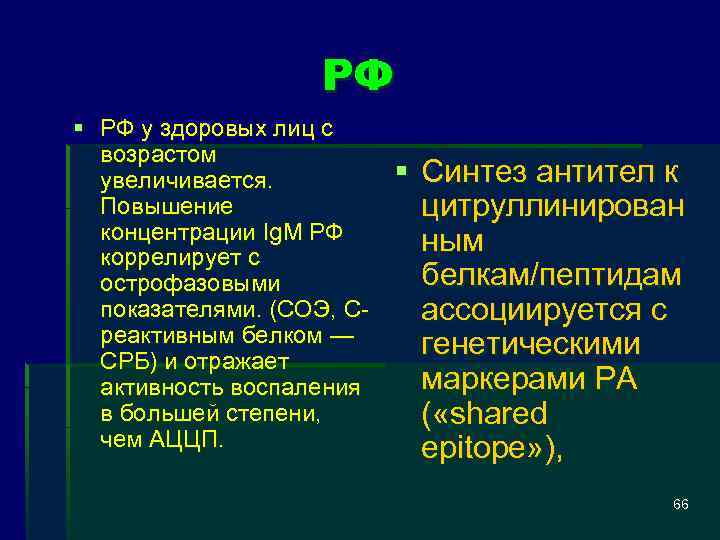 РФ

▪ РФ у здоровых лиц с возрастом увеличивается. Повышение концентрации IgM РФ коррелирует с острофазовыми показателями. (СОЭ, С-реактивным белком — СРБ) и отражает активность воспаления в большей степени, чем АЦЦП.

▪ Синтез антител к цитруллинированным белкам/пептидам ассоциируется с генетическими маркерами РА («shared epitope»),

66